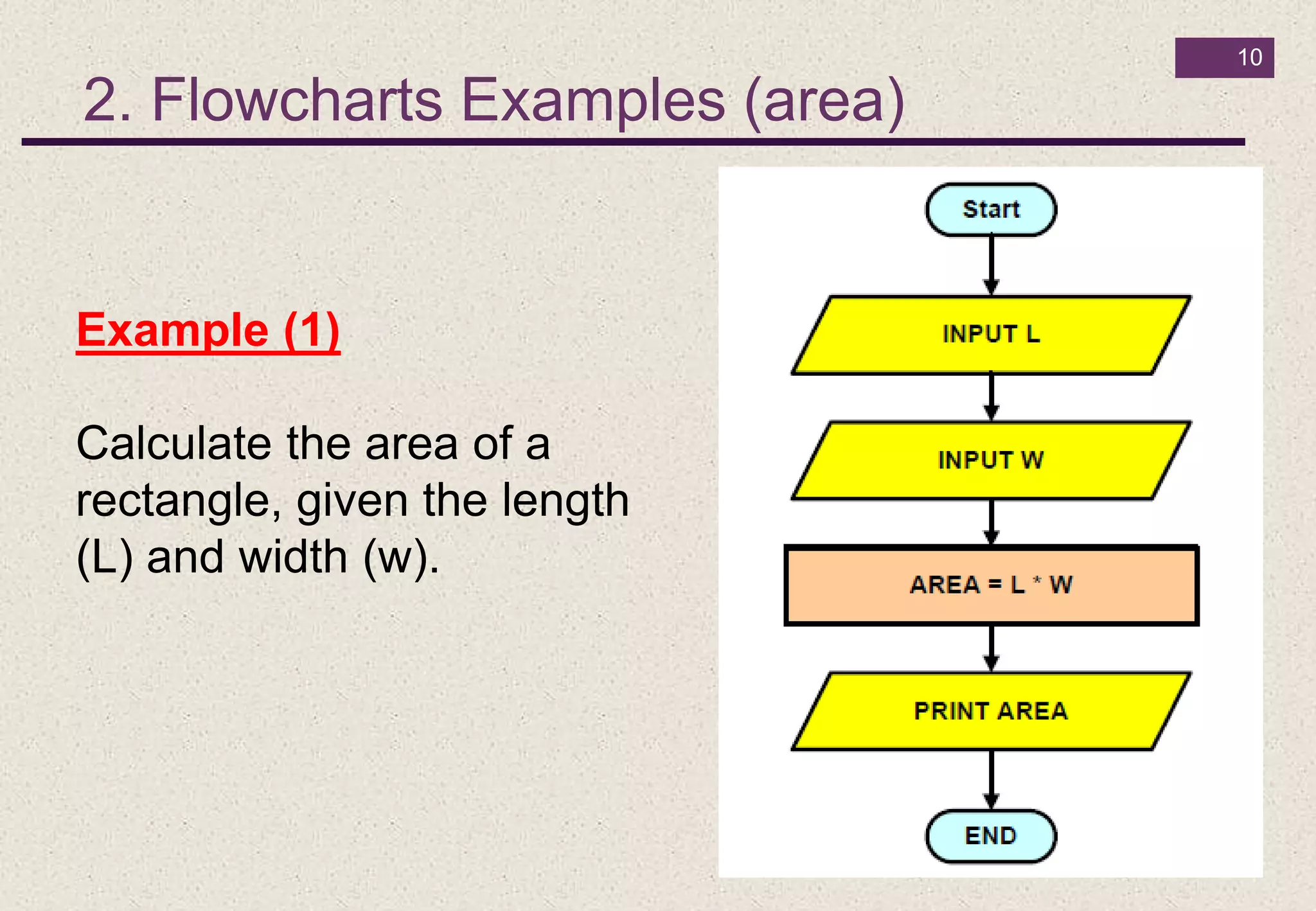 10

2. Flowcharts Examples (area)

Example (1)

Calculate the area of a rectangle, given the length (L) and width (w).

Start

INPUT L

INPUT W

AREA = L * W

PRINT AREA

END